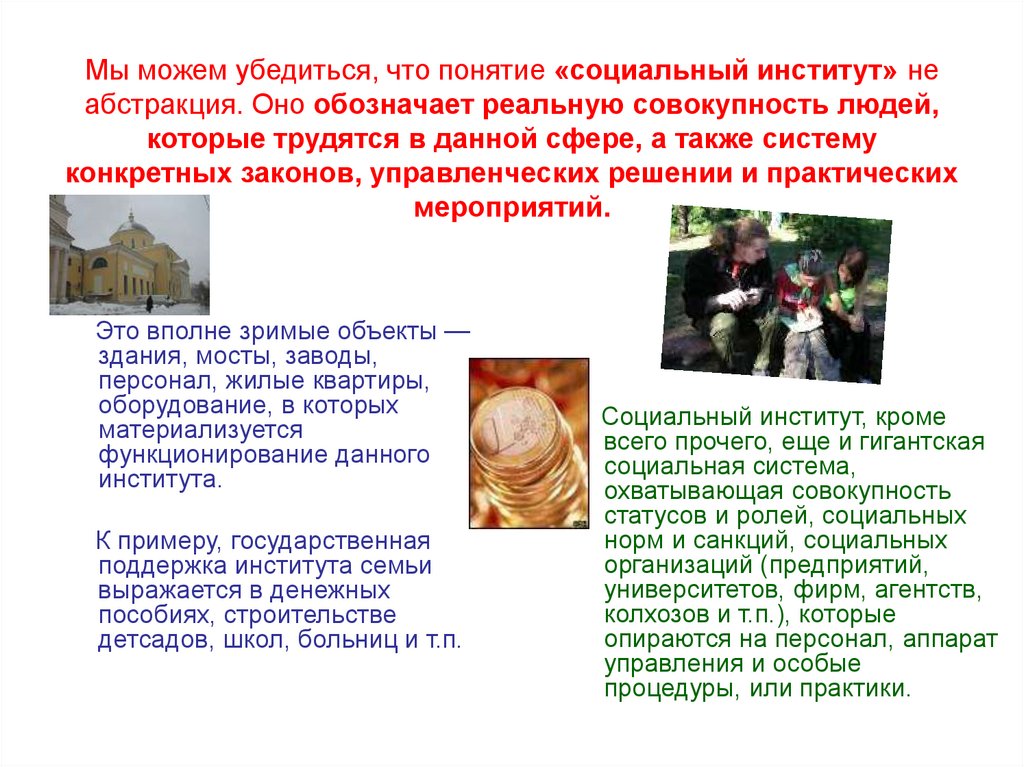 Мы можем убедиться, что понятие «социальный институт» не абстракция. Оно обозначает реальную совокупность людей, которые трудятся в данной сфере, а также систему конкретных законов, управленческих решении и практических мероприятий.

Это вполне зримые объекты — здания, мосты, заводы, персонал, жилые квартиры, оборудование, в которых материализуется функционирование данного института.

К примеру, государственная поддержка института семьи выражается в денежных пособиях, строительстве детсадов, школ, больниц и т.п.

Социальный институт, кроме всего прочего, еще и гигантская социальная система, охватывающая совокупность статусов и ролей, социальных норм и санкций, социальных организаций (предприятий, университетов, фирм, агентств, колхозов и т.п.), которые опираются на персонал, аппарат управления и особые процедуры, или практики.